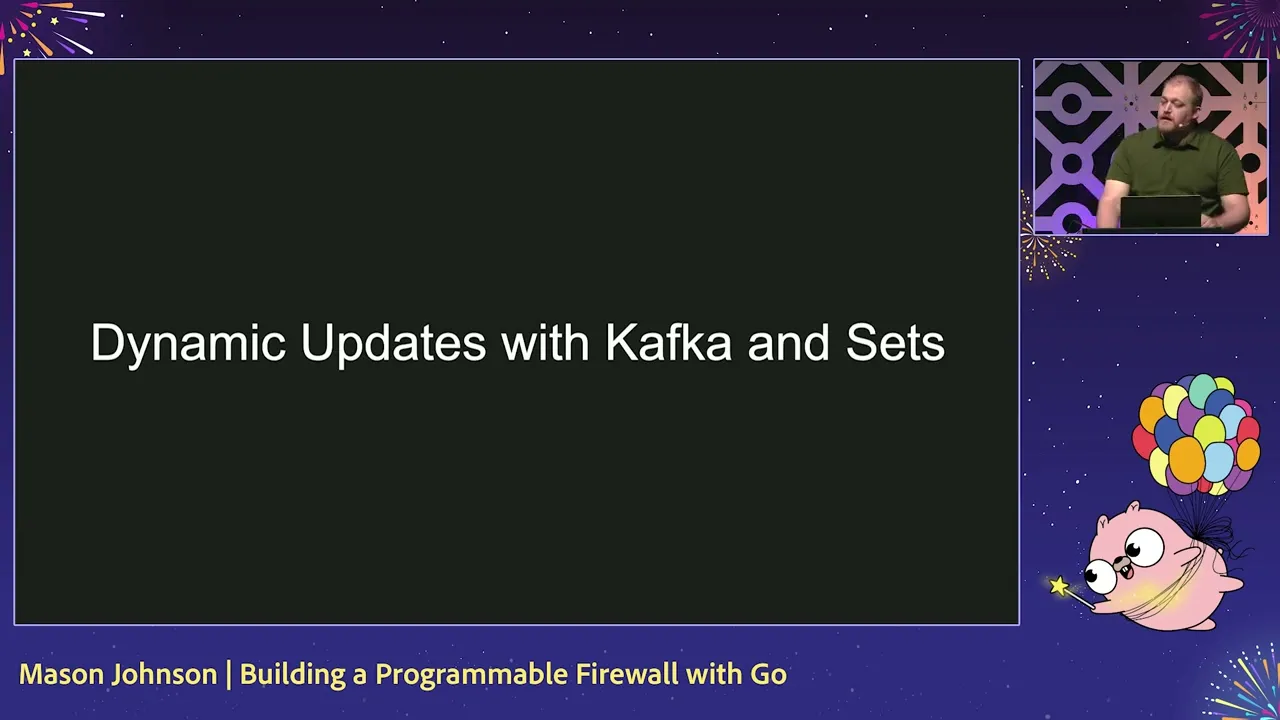 Dynamic Updates with Kafka and Sets

Mason Johnson | Building a Programmable Firewall with Go